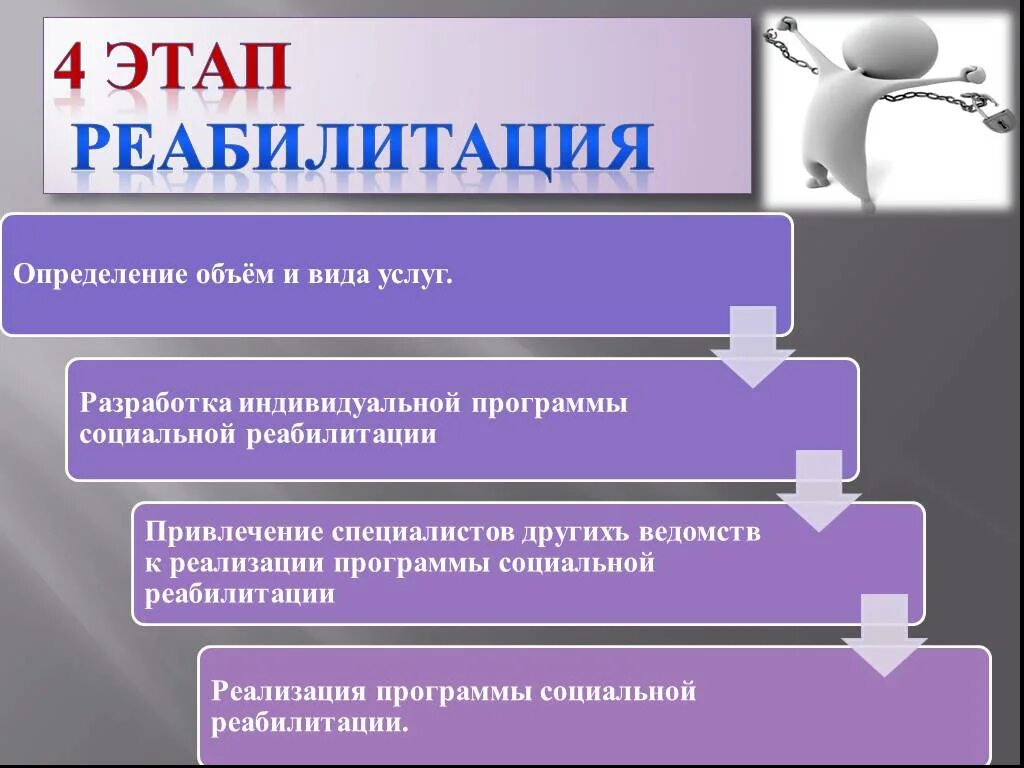 4 ЭТАП
РЕАБИЛИТАЦИЯ

Определение объём и вида услуг.

Разработка индивидуальной программы социальной реабилитации

Привлечение специалистов другихъ ведомств к реализации программы социальной реабилитации

Реализация программы социальной реабилитации.